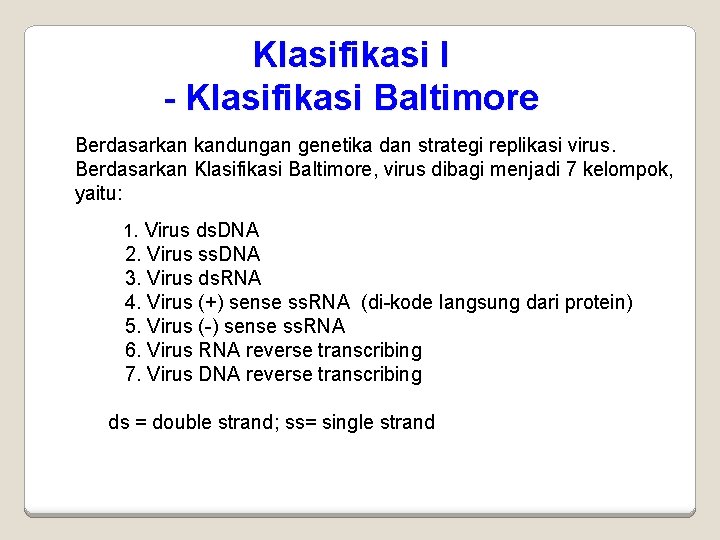 Klasifikasi I
- Klasifikasi Baltimore

Berdasarkan kandungan genetika dan strategi replikasi virus. Berdasarkan Klasifikasi Baltimore, virus dibagi menjadi 7 kelompok, yaitu:

1. Virus dsDNA
2. Virus ssDNA
3. Virus dsRNA
4. Virus (+) sense ssRNA (di-kode langsung dari protein)
5. Virus (-) sense ssRNA
6. Virus RNA reverse transcribing
7. Virus DNA reverse transcribing

ds = double strand; ss= single strand